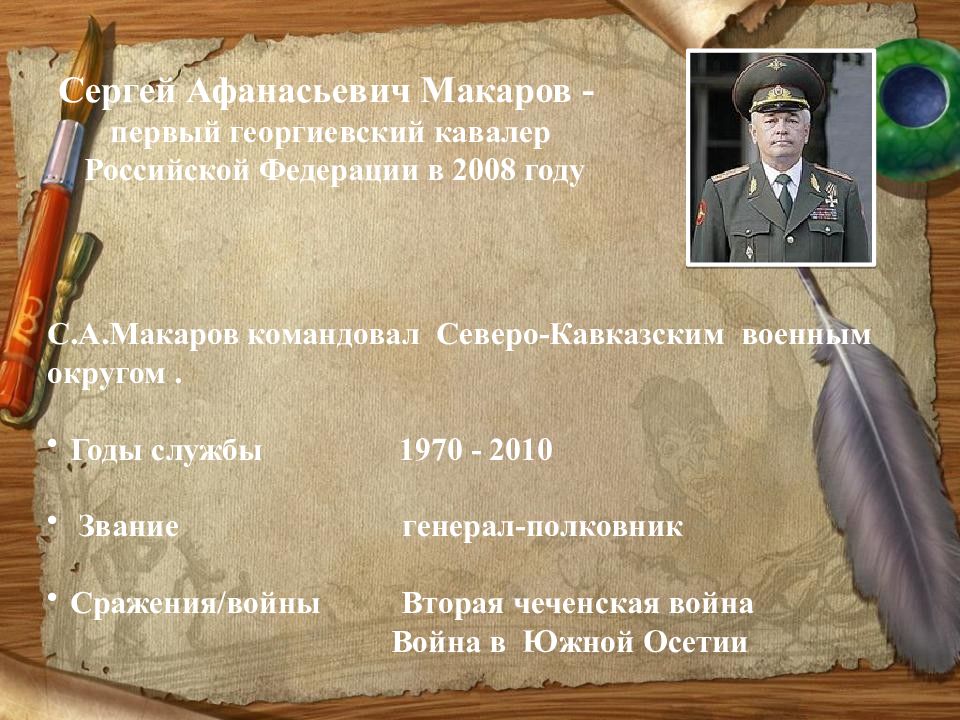 Сергей Афанасьевич Макаров -
первый георгиевский кавалер
Российской Федерации в 2008 году

С.А.Макаров командовал Северо-Кавказским военным округом .

• Годы службы 1970 - 2010

• Звание генерал-полковник

• Сражения/войны Вторая чеченская война
Война в Южной Осетии